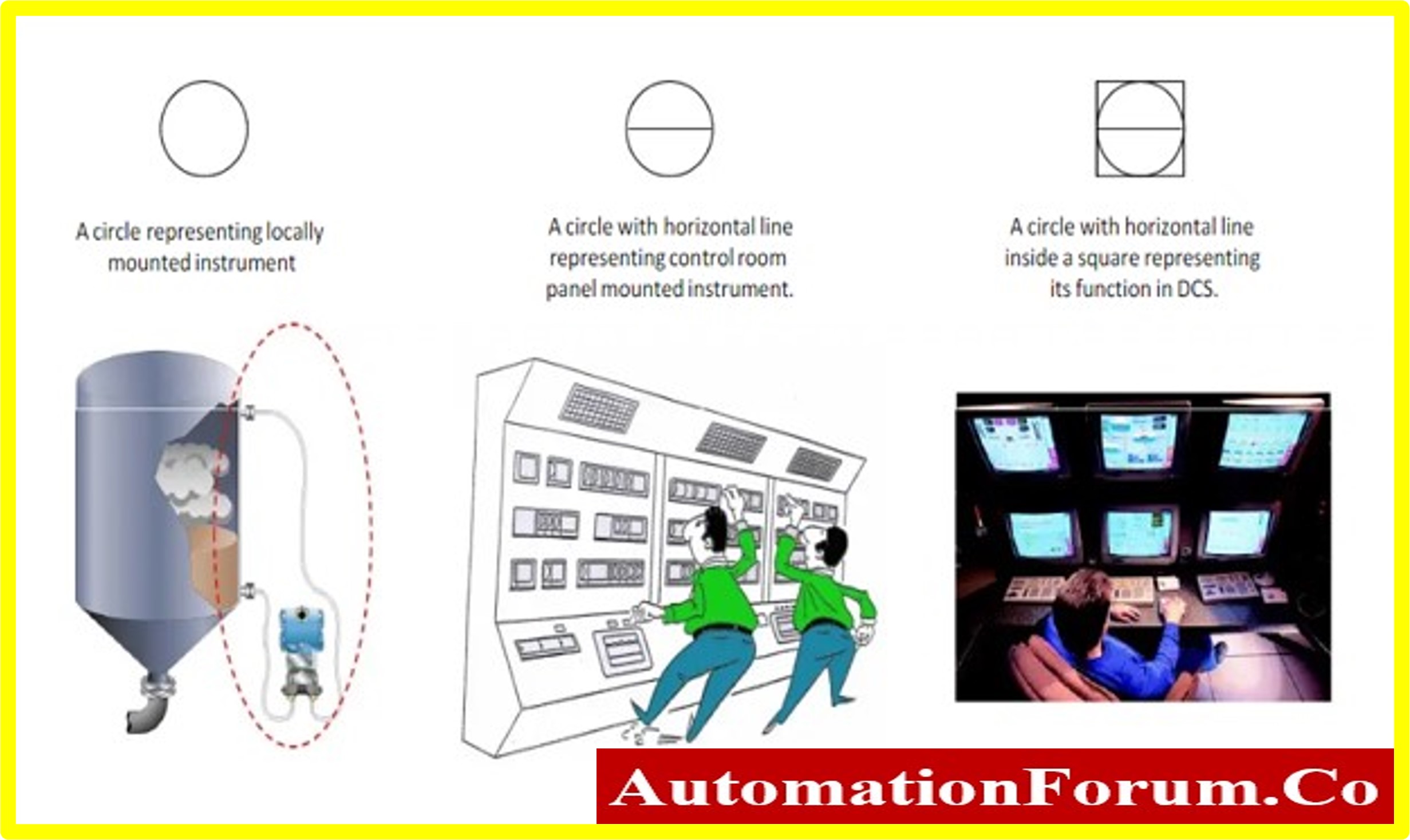 A circle representing locally mounted instrument

A circle with horizontal line representing control room panel mounted instrument.

A circle with horizontal line inside a square representing its function in DCS.

AutomationForum.Co